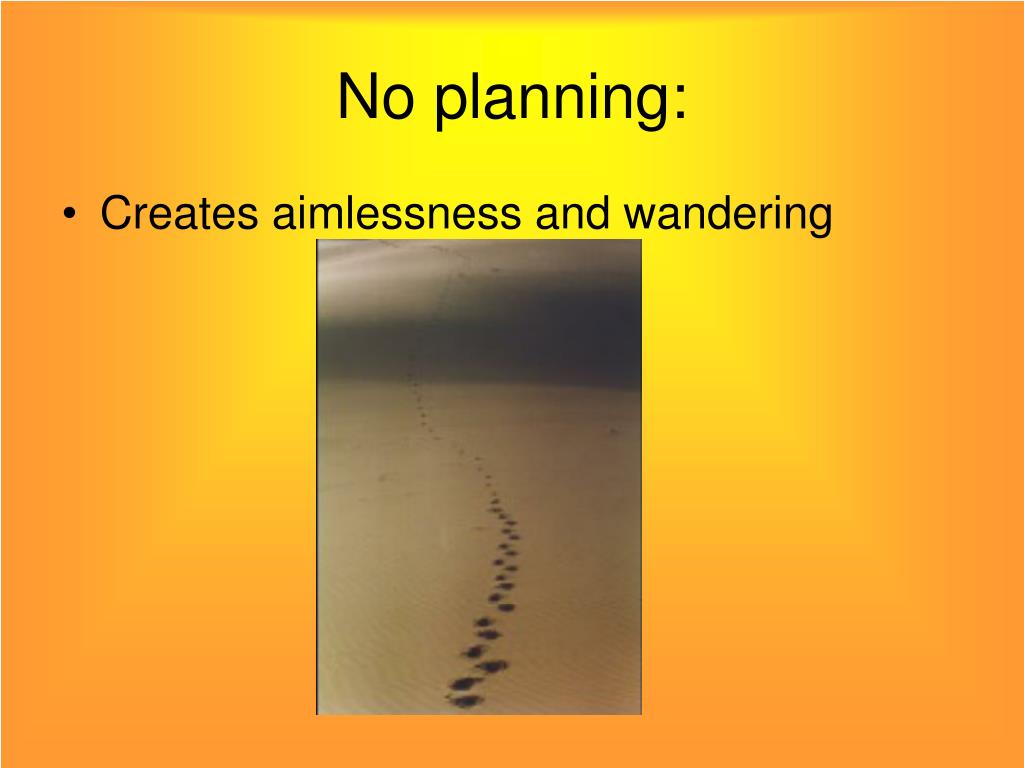 No planning:

• Creates aimlessness and wandering